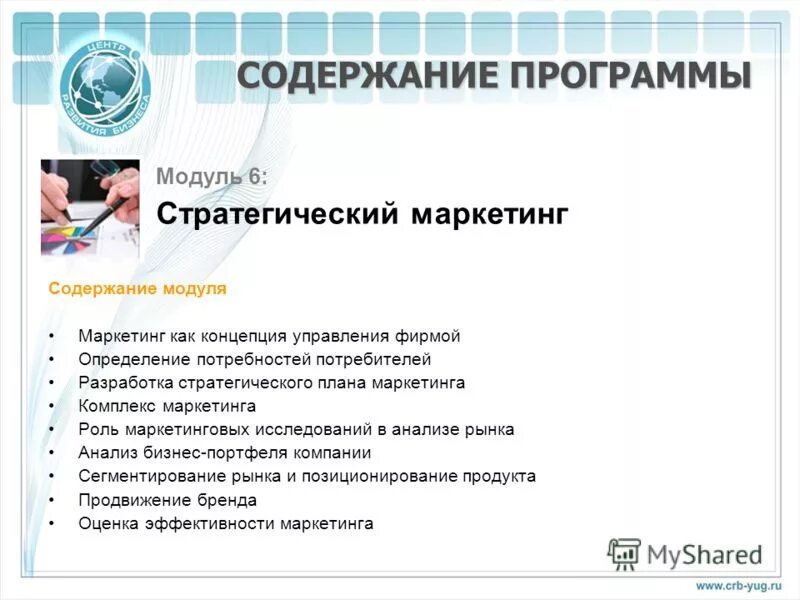 ЦЕНТР РАЗВИТИЯ БИЗНЕСА

СОДЕРЖАНИЕ ПРОГРАММЫ

Модуль 6:

Стратегический маркетинг

Содержание модуля

• Маркетинг как концепция управления фирмой
• Определение потребностей потребителей
• Разработка стратегического плана маркетинга
• Комплекс маркетинга
• Роль маркетинговых исследований в анализе рынка
• Анализ бизнес-портфеля компании
• Сегментирование рынка и позиционирование продукта
• Продвижение бренда
• Оценка эффективности маркетинга

MyShared

www.crb-yug.ru